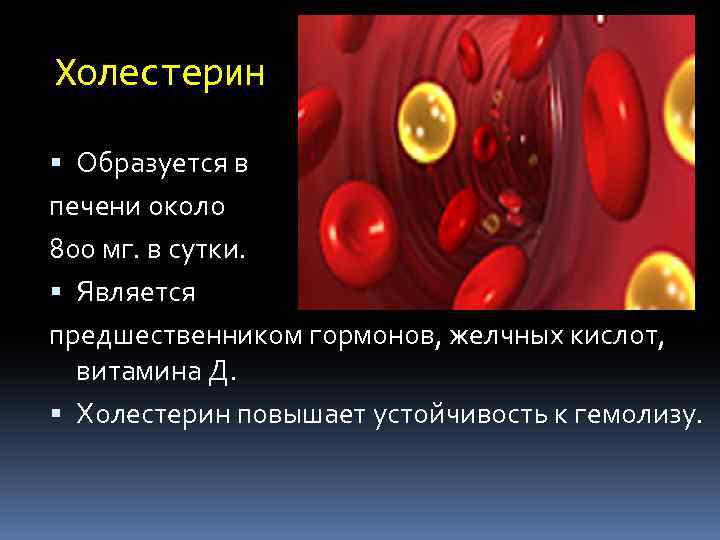 Холестерин

▪ Образуется в печени около 800 мг. в сутки.

▪ Является предшественником гормонов, желчных кислот, витамина Д.

▪ Холестерин повышает устойчивость к гемолизу.